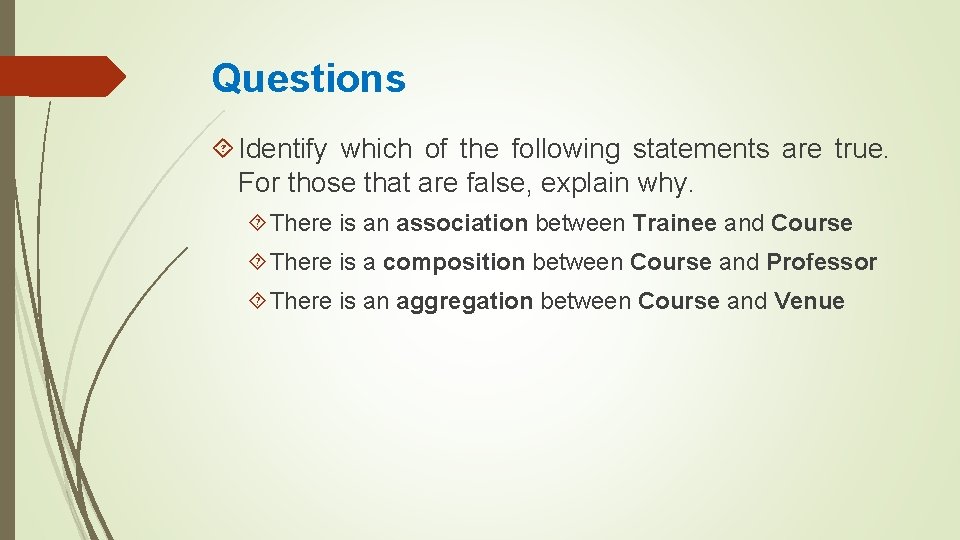 Questions

Identify which of the following statements are true. For those that are false, explain why.

There is an association between Trainee and Course

There is a composition between Course and Professor

There is an aggregation between Course and Venue